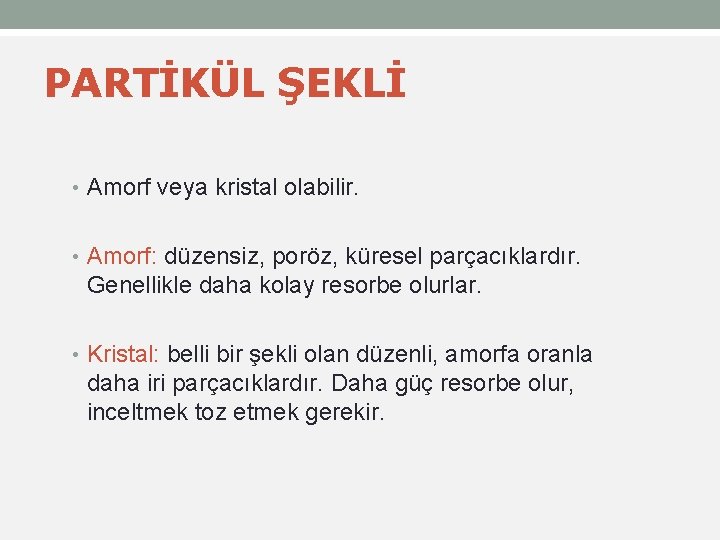 PARTİKÜL ŞEKLİ

• Amorf veya kristal olabilir.

• Amorf: düzensiz, poröz, küresel parçacıklardır. Genellikle daha kolay resorbe olurlar.

• Kristal: belli bir şekli olan düzenli, amorfa oranla daha iri parçacıklardır. Daha güç resorbe olur, inceltmek toz etmek gerekir.